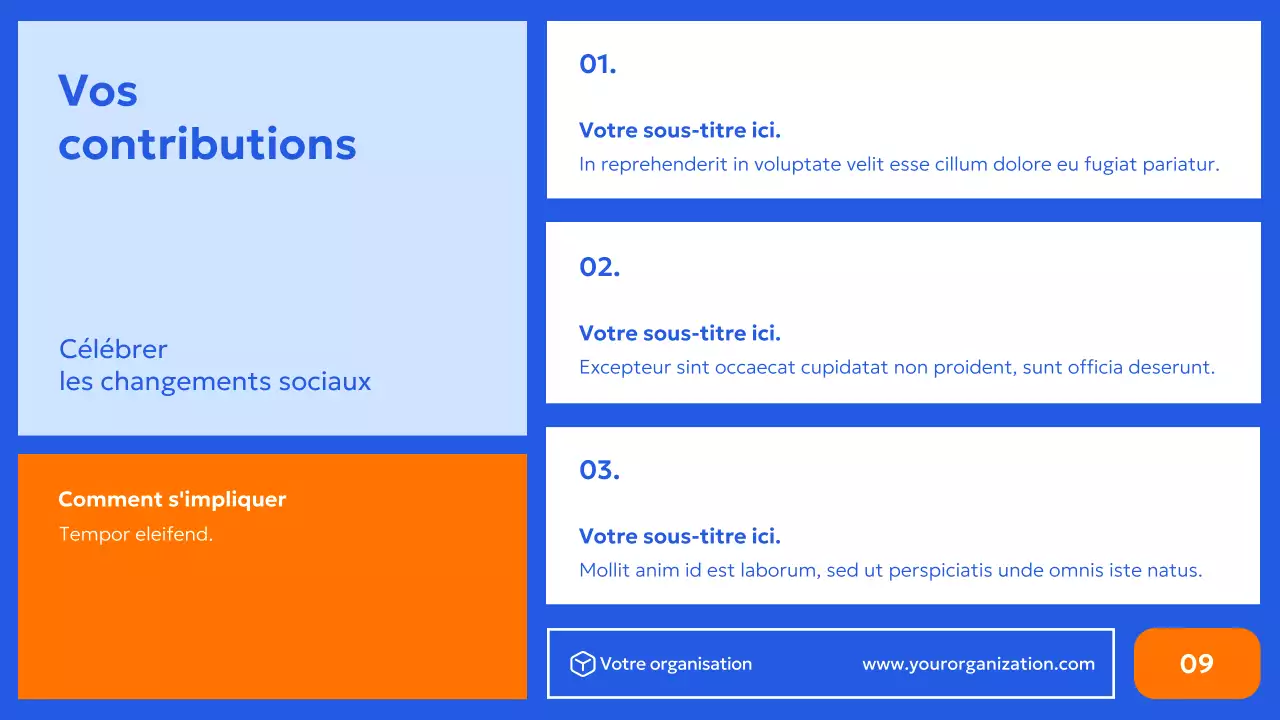 Vos contributions

Célébrer
les changements sociaux

Comment s'impliquer
Tempor eleifend.

01.

Votre sous-titre ici.
In reprehenderit in voluptate velit esse cillum dolore eu fugiat pariatur.

02.

Votre sous-titre ici.
Excepteur sint occaecat cupidatat non proident, sunt officia deserunt.

03.

Votre sous-titre ici.
Mollit anim id est laborum, sed ut perspiciatis unde omnis iste natus.

Votre organisation www.yourorganization.com

09